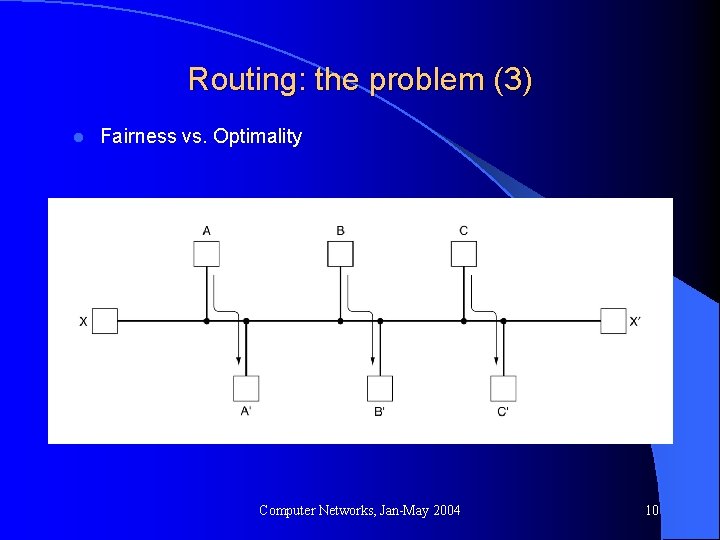 Routing: the problem (3)

Fairness vs. Optimality

A B C

X X'

A' B' C'

Computer Networks, Jan-May 2004

10